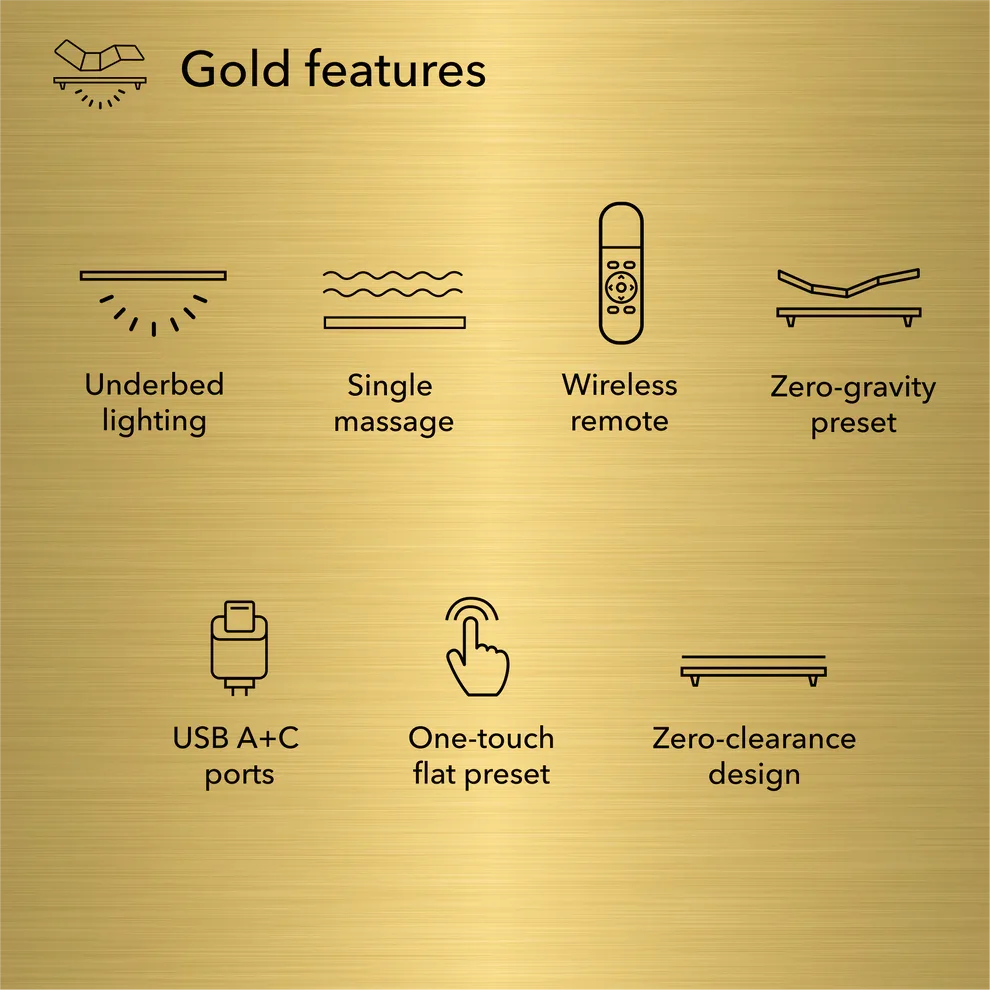 Gold features

Underbed lighting

Single massage

Wireless remote

Zero-gravity preset

USB A+C ports

One-touch flat preset

Zero-clearance design